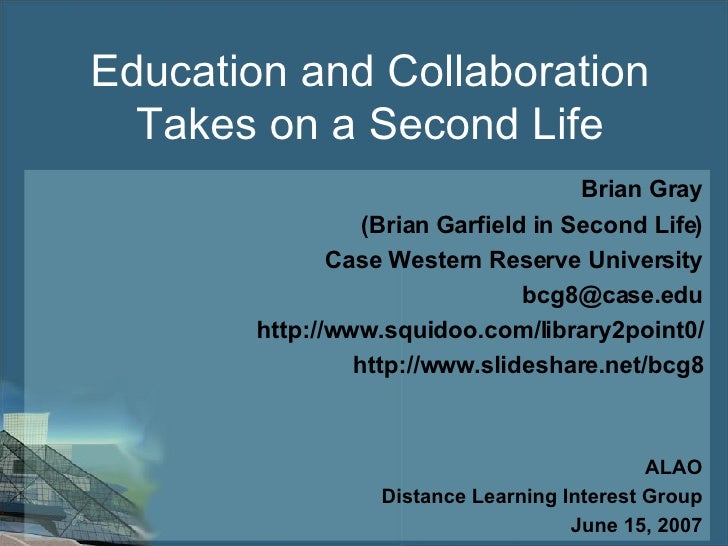 Education and Collaboration Takes on a Second Life

Brian Gray
(Brian Garfield in Second Life)
Case Western Reserve University
bcg8@case.edu
http://www.squidoo.com/library2point0/
http://www.slideshare.net/bcg8

ALAO
Distance Learning Interest Group
June 15, 2007